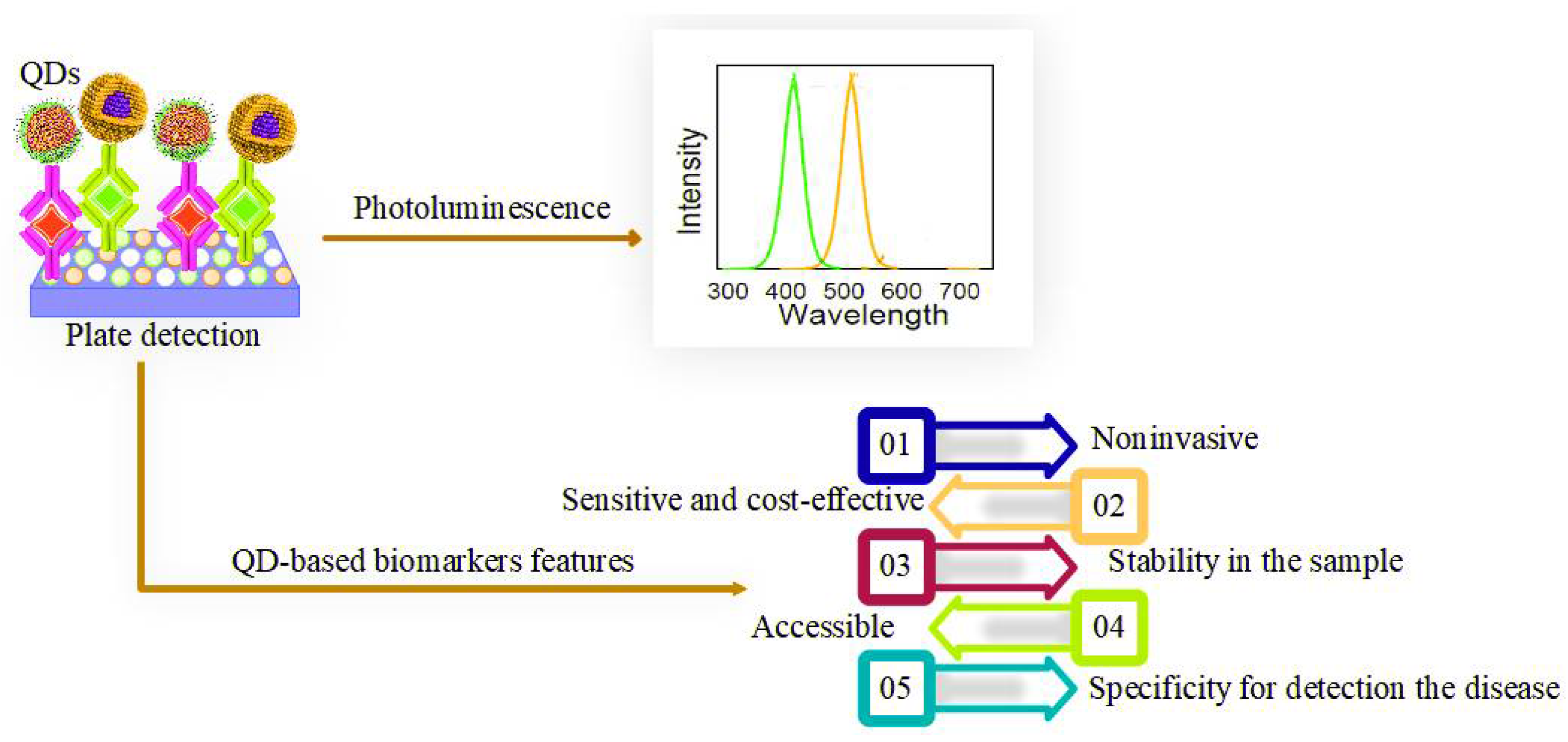 QDs

Plate detection

Photoluminescence

Intensity

300 400 500 600 700
Wavelength

QD-based biomarkers features

01 Noninvasive

Sensitive and cost-effective 02

03 Stability in the sample

Accessible 04

05 Specificity for detection the disease